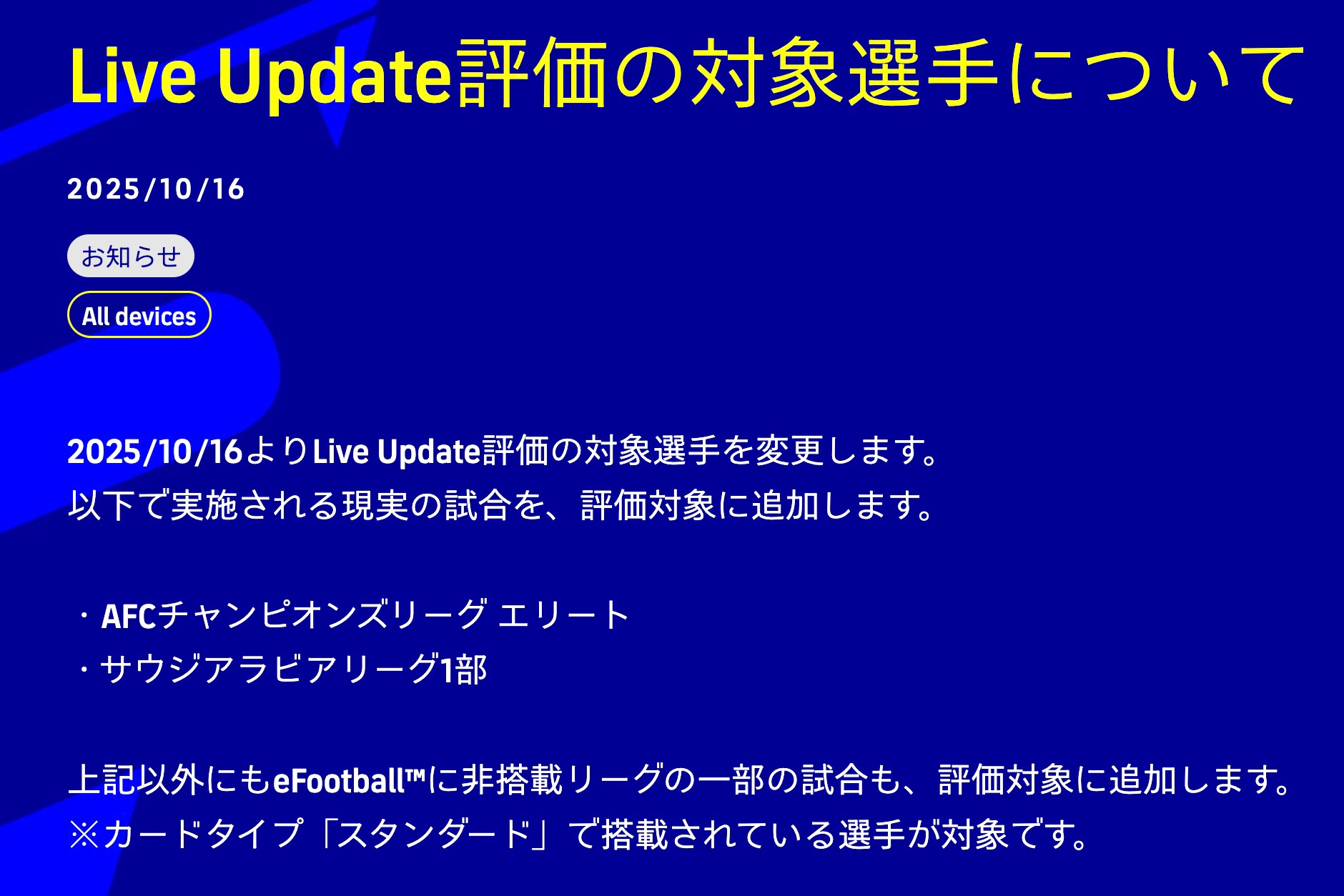 Live Update評価の対象選手について

2025/10/16

お知らせ

All devices

2025/10/16よりLive Update評価の対象選手を変更します。
以下で実施される現実の試合を、評価対象に追加します。

・AFCチャンピオンズリーグ エリート
・サウジアラビアリーグ1部

上記以外にもeFootball™に非搭載リーグの一部の試合も、評価対象に追加します。
※カードタイプ「スタンダード」で搭載されている選手が対象です。